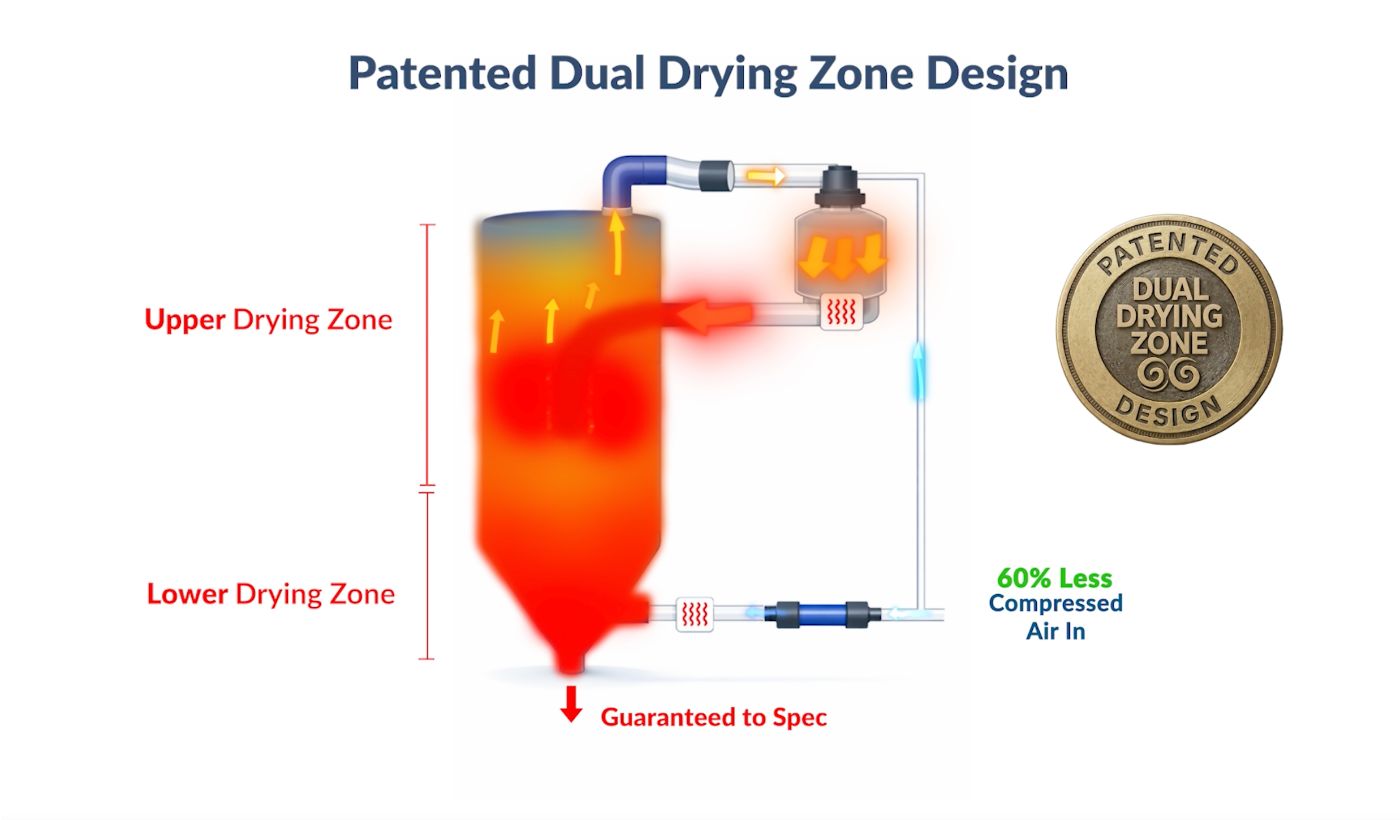 Patented Dual Drying Zone Design

Upper Drying Zone

Lower Drying Zone

PATENTED
DUAL DRYING ZONE
DESIGN

60% Less
Compressed Air In

Guaranteed to Spec